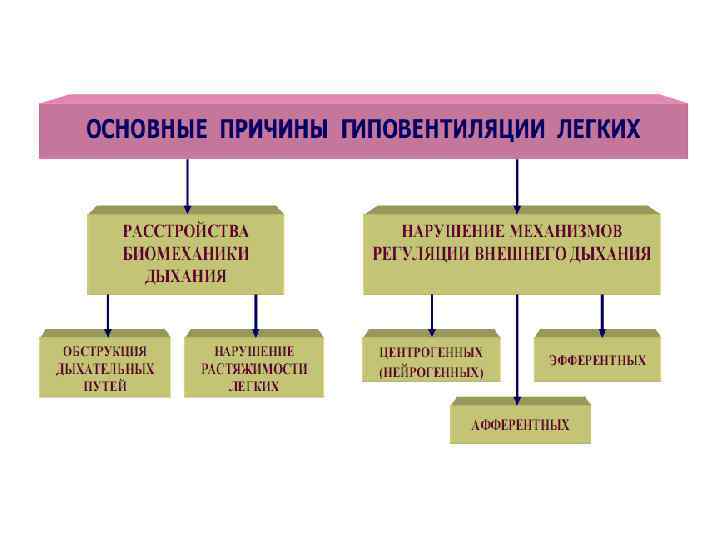 ОСНОВНЫЕ ПРИЧИНЫ ГИПОВЕНТИЛЯЦИИ ЛЕГКИХ

РАССТРОЙСТВА БИОМЕХАНИКИ ДЫХАНИЯ

НАРУШЕНИЕ МЕХАНИЗМОВ РЕГУЛЯЦИИ ВНЕШНЕГО ДЫХАНИЯ

ОБСТРУКЦИЯ ДЫХАТЕЛЬНЫХ ПУТЕЙ

НАРУШЕНИЕ РАСТЯЖИМОСТИ ЛЕГКИХ

ЦЕНТРОГЕННЫХ (НЕЙРОГЕННЫХ)

ЭФФЕРЕНТНЫХ

АФФЕРЕНТНЫХ